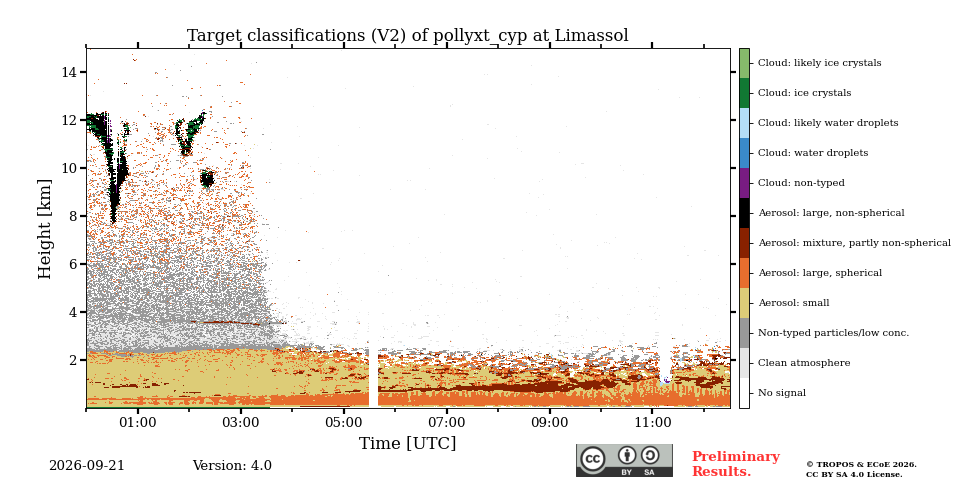 Target classifications (V2) of pollyxt_cyp at Limassol

Height [km]

14
12
10
8
6
4
2

01:00
03:00
05:00
07:00
09:00
11:00

Time [UTC]

Cloud: likely ice crystals
Cloud: ice crystals
Cloud: likely water droplets
Cloud: water droplets
Cloud: non-typed
Aerosol: large, non-spherical
Aerosol: mixture, partly non-spherical
Aerosol: large, spherical
Aerosol: small
Non-typed particles/low conc.
Clean atmosphere
No signal

2026-09-21

Version: 4.0

cc BY SA

Preliminary Results.

© TROPOS & ECoE 2026. CC BY SA 4.0 License.